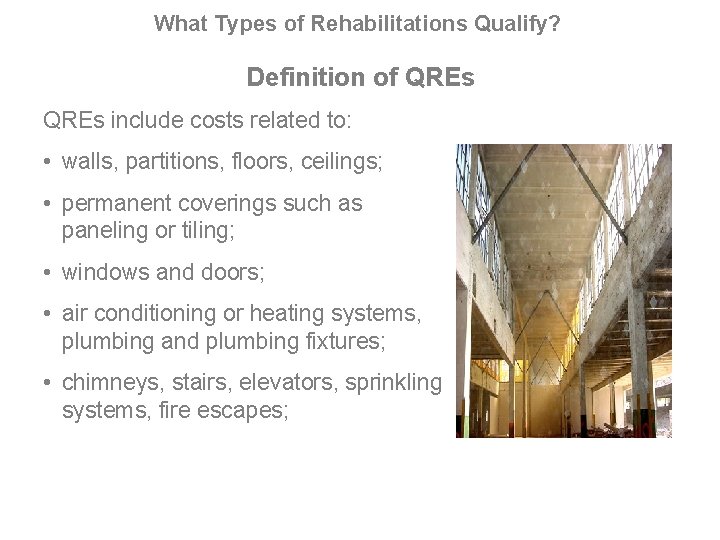 What Types of Rehabilitations Qualify?

Definition of QREs

QREs include costs related to:

• walls, partitions, floors, ceilings;

• permanent coverings such as paneling or tiling;

• windows and doors;

• air conditioning or heating systems, plumbing and plumbing fixtures;

• chimneys, stairs, elevators, sprinkling systems, fire escapes;